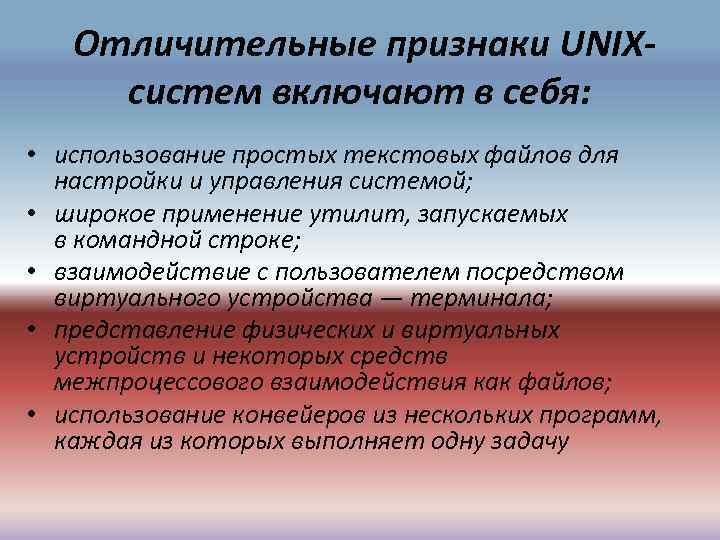 Отличительные признаки UNIX-систем включают в себя:

• использование простых текстовых файлов для настройки и управления системой;
• широкое применение утилит, запускаемых в командной строке;
• взаимодействие с пользователем посредством виртуального устройства — терминала;
• представление физических и виртуальных устройств и некоторых средств межпроцессового взаимодействия как файлов;
• использование конвейеров из нескольких программ, каждая из которых выполняет одну задачу